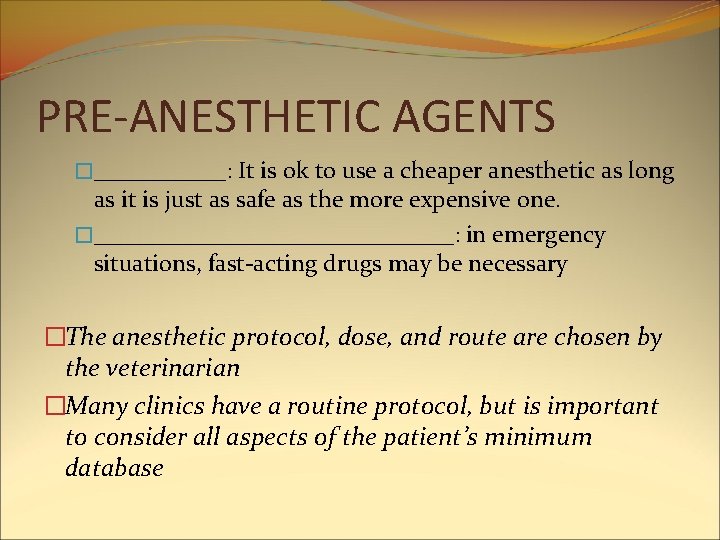 PRE-ANESTHETIC AGENTS

□___________: It is ok to use a cheaper anesthetic as long as it is just as safe as the more expensive one.

□______________________________: in emergency situations, fast-acting drugs may be necessary

□The anesthetic protocol, dose, and route are chosen by the veterinarian

□Many clinics have a routine protocol, but is important to consider all aspects of the patient's minimum database